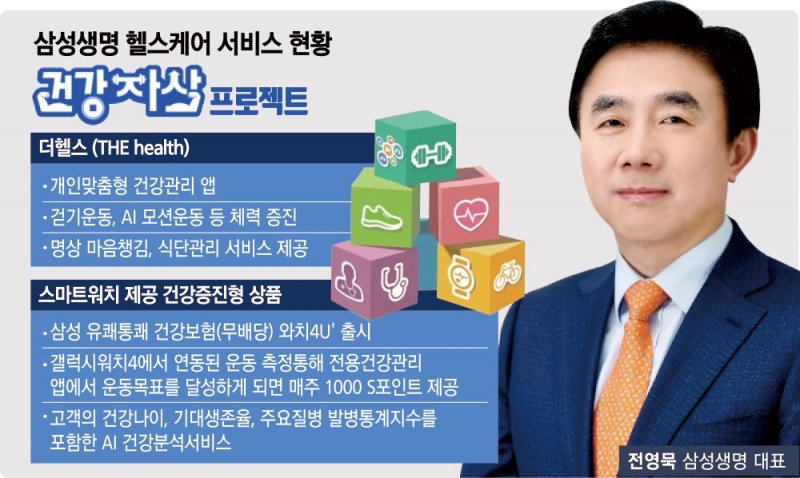 삼성생명 헬스케어 서비스 현황

건강자산 프로젝트

더헬스 (THE health)

· 개인맞춤형 건강관리 앱

· 걷기운동, AI 모션운동 등 체력 증진

· 명상 마음챙김, 식단관리 서비스 제공

스마트워치 제공 건강증진형 상품

· 삼성 유쾌통쾌 건강보험(무배당) 와치4U' 출시

· 갤럭시워치4에서 연동된 운동 측정통해 전용건강관리 앱에서 운동목표를 달성하게 되면 매주 1000 S포인트 제공

· 고객의 건강나이, 기대생존율, 주요질병 발병통계지수를 포함한 AI 건강분석서비스

전영묵 삼성생명 대표